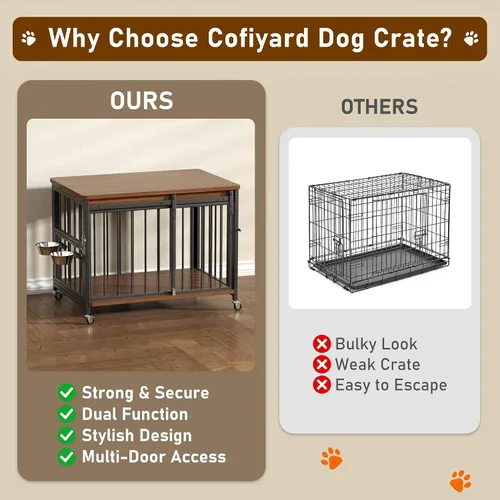 Why Choose Cofiyard Dog Crate?

OURS

Strong & Secure
Dual Function
Stylish Design
Multi-Door Access

OTHERS

Bulky Look
Weak Crate
Easy to Escape